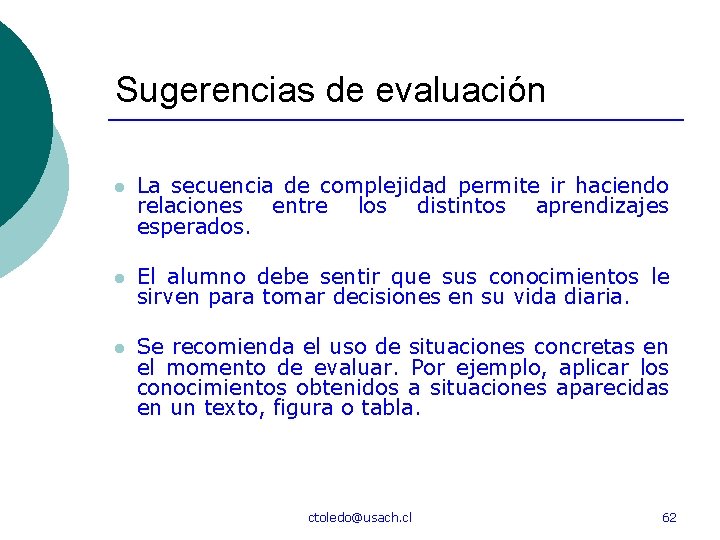 Sugerencias de evaluación

- La secuencia de complejidad permite ir haciendo relaciones entre los distintos aprendizajes esperados.

- El alumno debe sentir que sus conocimientos le sirven para tomar decisiones en su vida diaria.

- Se recomienda el uso de situaciones concretas en el momento de evaluar. Por ejemplo, aplicar los conocimientos obtenidos a situaciones aparecidas en un texto, figura o tabla.

ctoledo@usach.cl

62